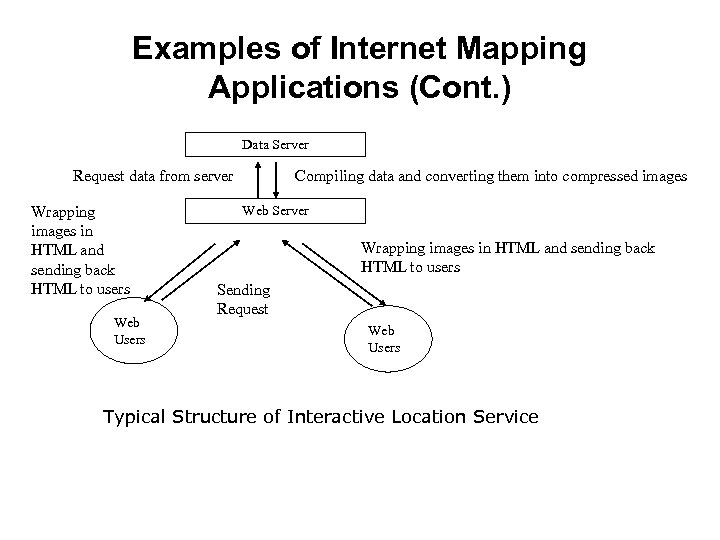 Examples of Internet Mapping Applications (Cont.)

Data Server

Request data from server

Compiling data and converting them into compressed images

Web Server

Wrapping images in HTML and sending back HTML to users

Sending Request

Wrapping images in HTML and sending back HTML to users

Web Users

Web Users

Typical Structure of Interactive Location Service